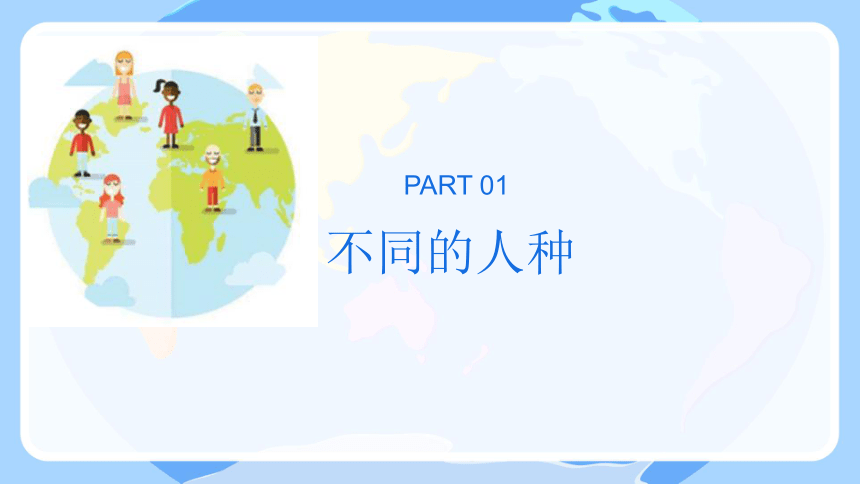 PART 01

不同的人种